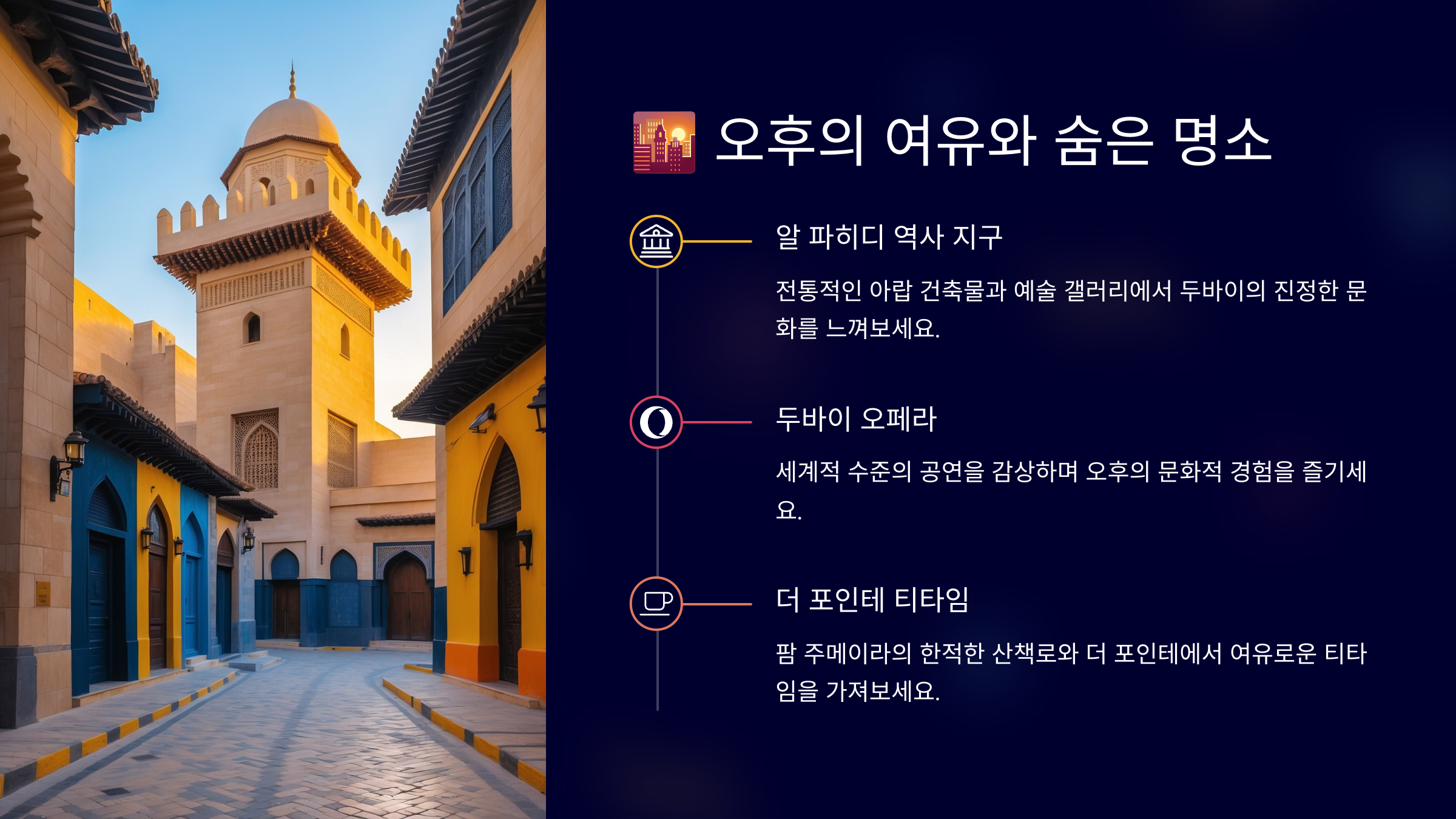 오후의 여유와 숨은 명소

알 파히디 역사 지구

전통적인 아랍 건축물과 예술 갤러리에서 두바이의 진정한 문화를 느껴보세요.

두바이 오페라

세계적 수준의 공연을 감상하며 오후의 문화적 경험을 즐기세요.

더 포인테 티타임

팜 주메이라의 한적한 산책로와 더 포인테에서 여유로운 티타임을 가져보세요.